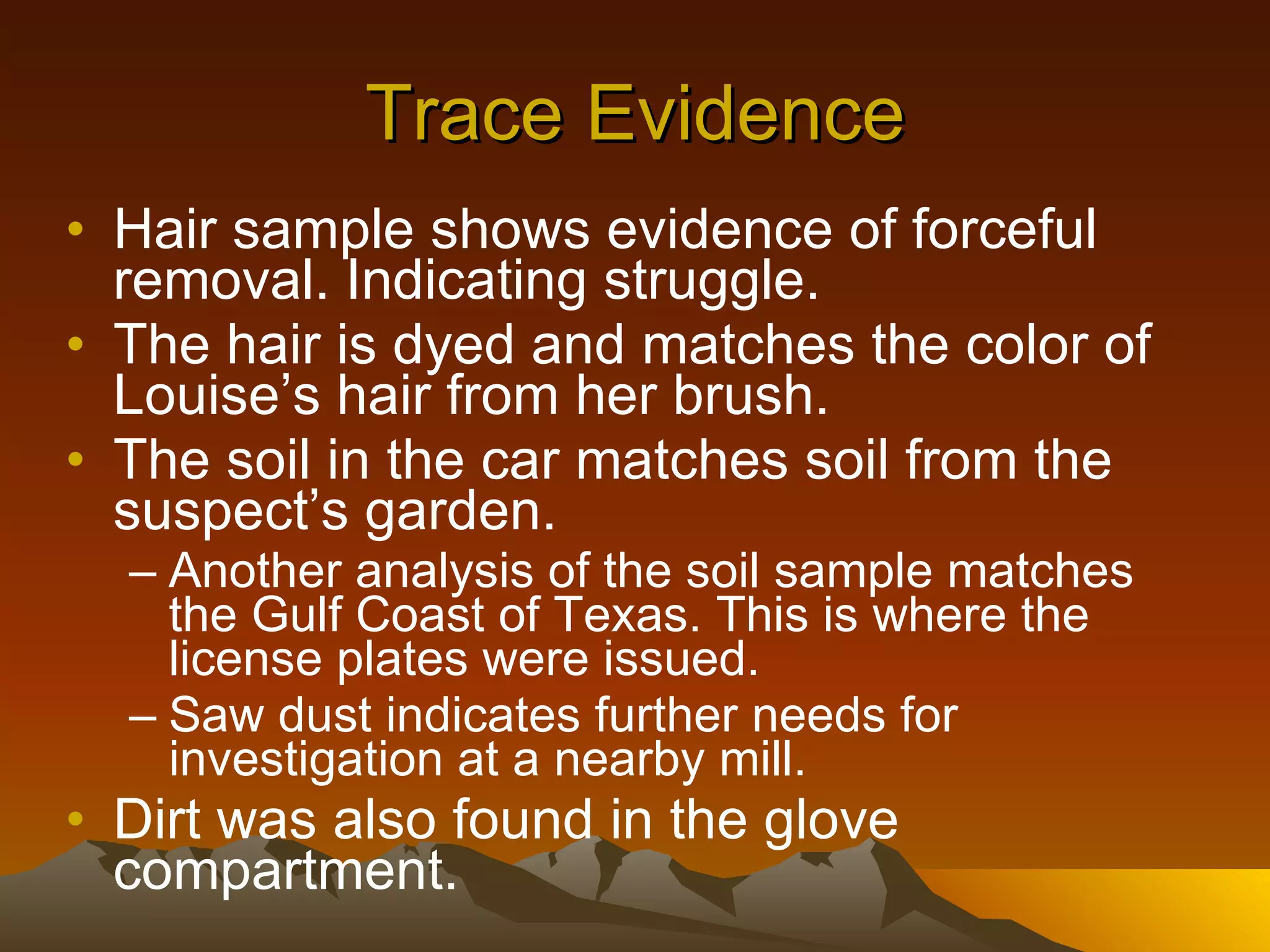 Trace Evidence

• Hair sample shows evidence of forceful removal. Indicating struggle.
• The hair is dyed and matches the color of Louise’s hair from her brush.
• The soil in the car matches soil from the suspect’s garden.
– Another analysis of the soil sample matches the Gulf Coast of Texas. This is where the license plates were issued.
– Saw dust indicates further needs for investigation at a nearby mill.
• Dirt was also found in the glove compartment.